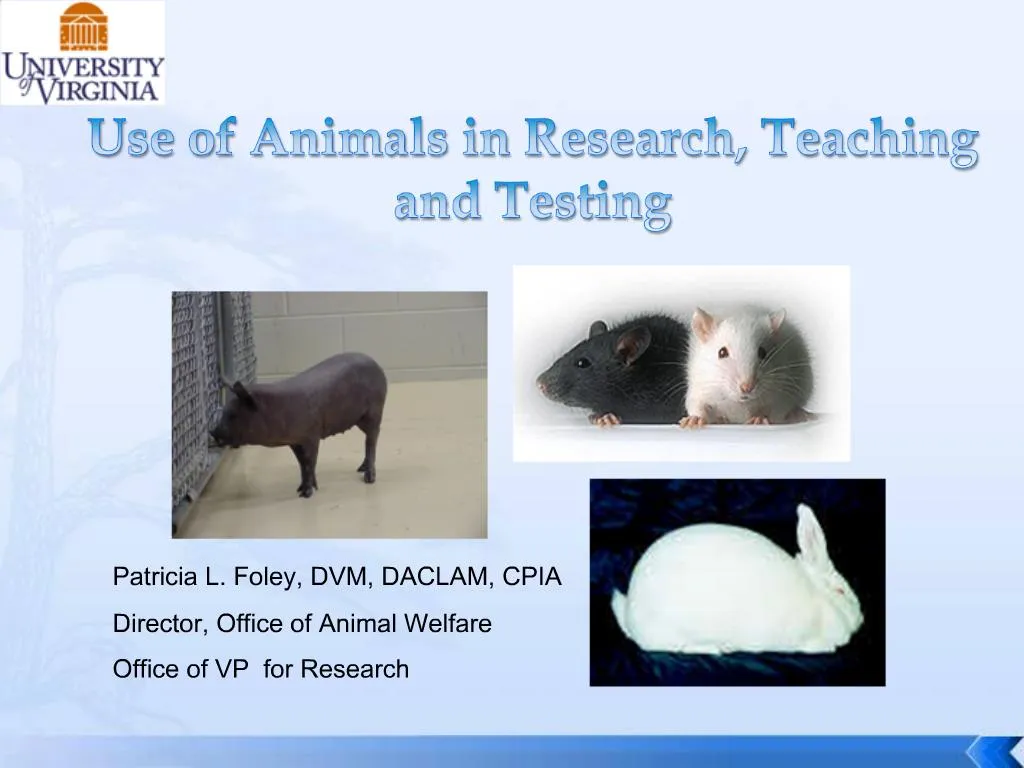 UNIVERSITY of VIRGINIA

Use of Animals in Research, Teaching and Testing

Patricia L. Foley, DVM, DACLAM, CPIA

Director, Office of Animal Welfare

Office of VP for Research